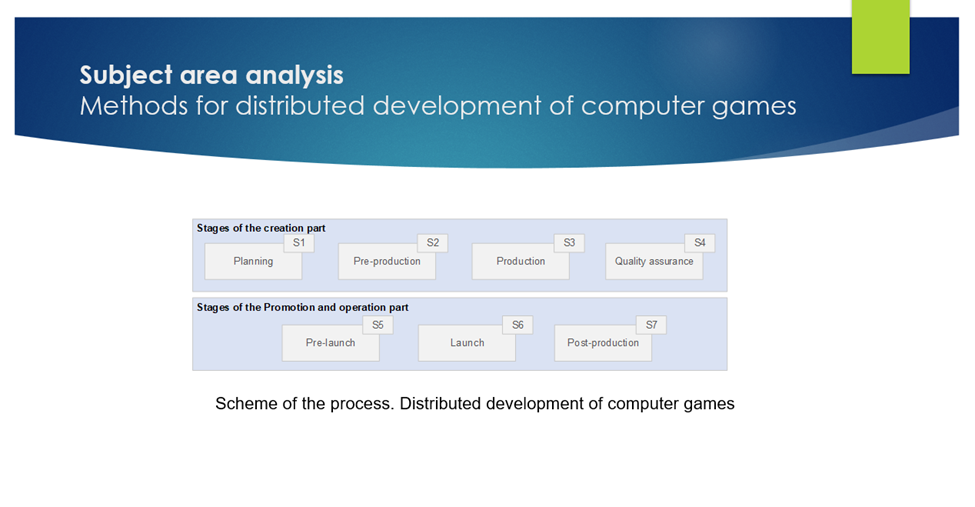 Subject area analysis
Methods for distributed development of computer games

Stages of the creation part

S1
Planning

S2
Pre-production

S3
Production

S4
Quality assurance

Stages of the Promotion and operation part

S5
Pre-launch

S6
Launch

S7
Post-production

Scheme of the process. Distributed development of computer games